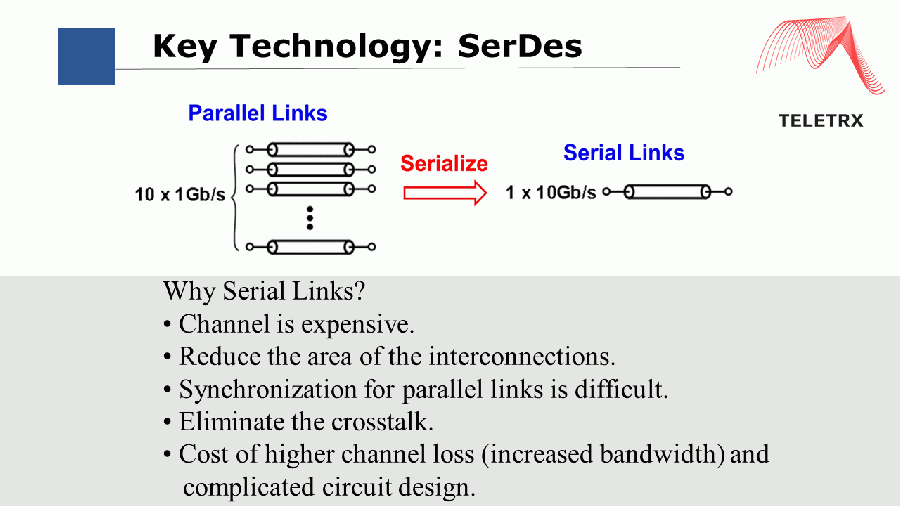 Key Technology: SerDes

TELETRX

Parallel Links

10 x 1Gb/s

Serialize

Serial Links

1 x 10Gb/s

Why Serial Links?
• Channel is expensive.
• Reduce the area of the interconnections.
• Synchronization for parallel links is difficult.
• Eliminate the crosstalk.
• Cost of higher channel loss (increased bandwidth) and complicated circuit design.